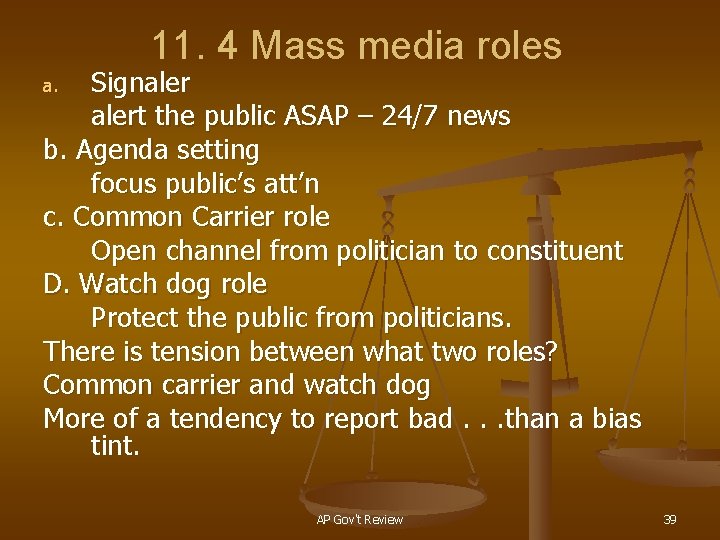 11. 4 Mass media roles

a. Signaler
alert the public ASAP – 24/7 news

b. Agenda setting
focus public's att'n

c. Common Carrier role
Open channel from politician to constituent

D. Watch dog role
Protect the public from politicians.

There is tension between what two roles?

Common carrier and watch dog

More of a tendency to report bad . . .than a bias tint.

AP Gov't Review

39